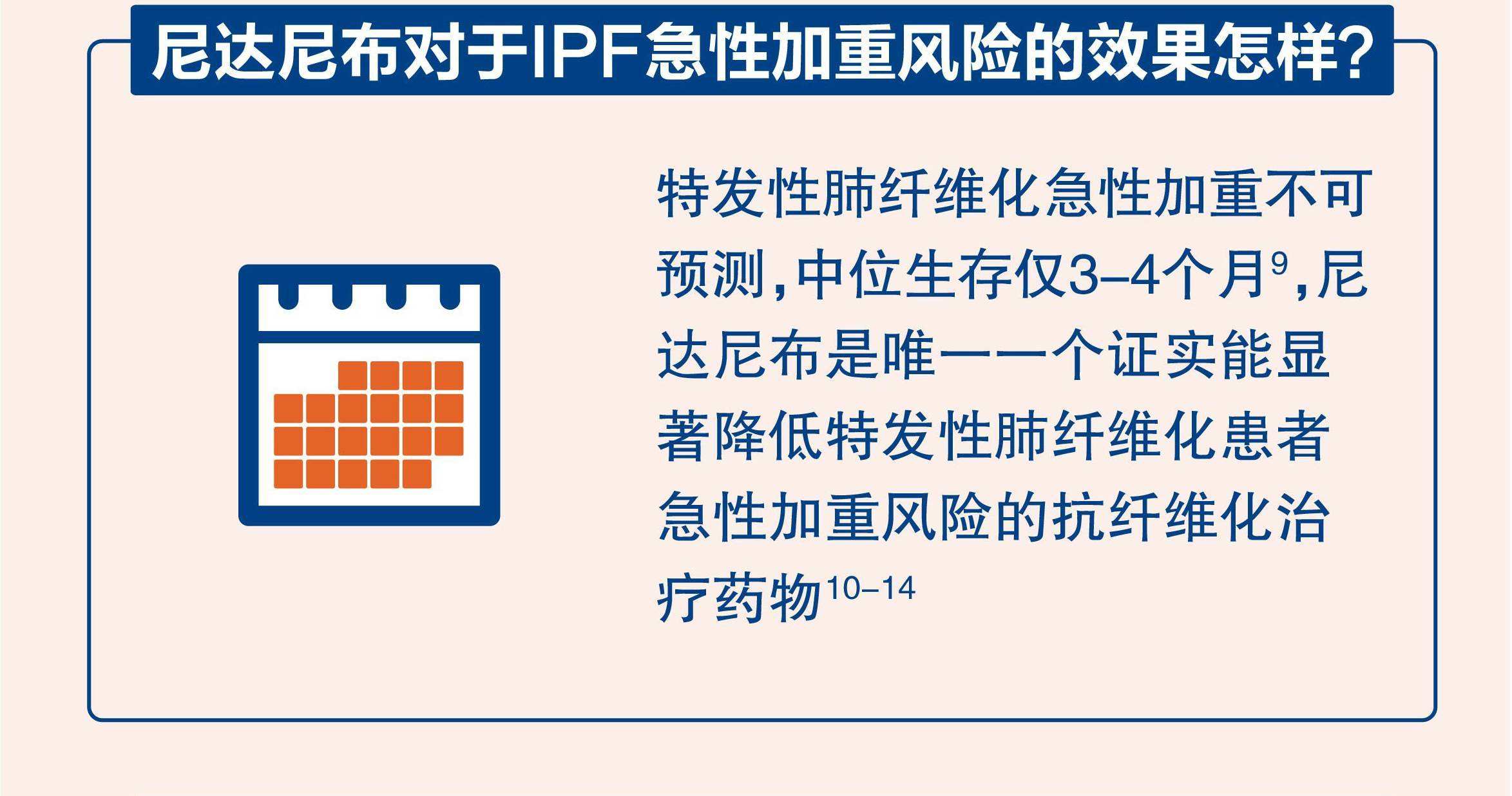 尼达尼布对于IPF急性加重风险的效果怎样?

特发性肺纤维化急性加重不可预测，中位生存仅3–4个月$^{9}$，尼达尼布是唯一一个证实能显著降低特发性肺纤维化患者急性加重风险的抗纤维化治疗药物$^{10–14}$